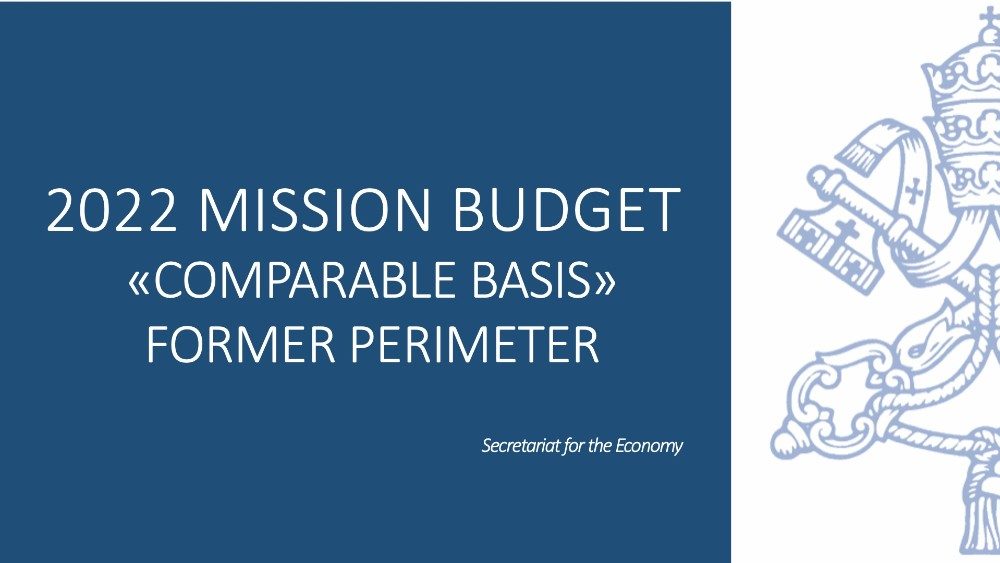 2022 MISSION BUDGET
«COMPARABLE BASIS»
FORMER PERIMETER

Secretariat for the Economy